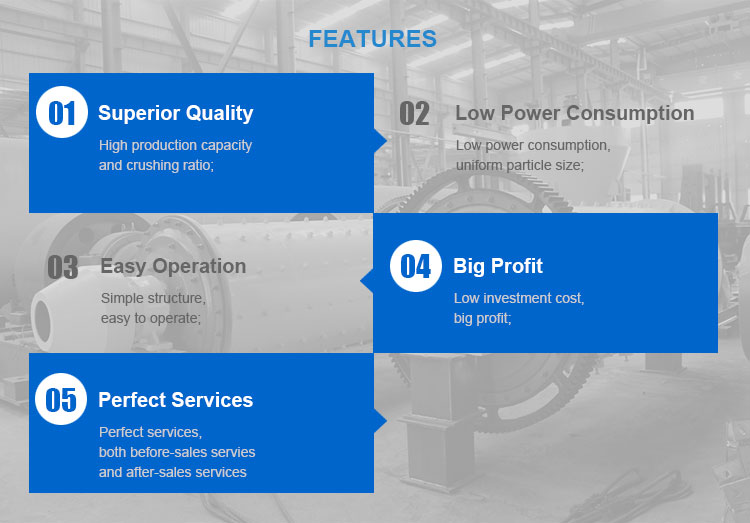 FEATURES

01 Superior Quality

High production capacity and crushing ratio;

02 Low Power Consumption

Low power consumption, uniform particle size;

03 Easy Operation

Simple structure, easy to operate;

04 Big Profit

Low investment cost, big profit;

05 Perfect Services

Perfect services, both before-sales servies and after-sales services